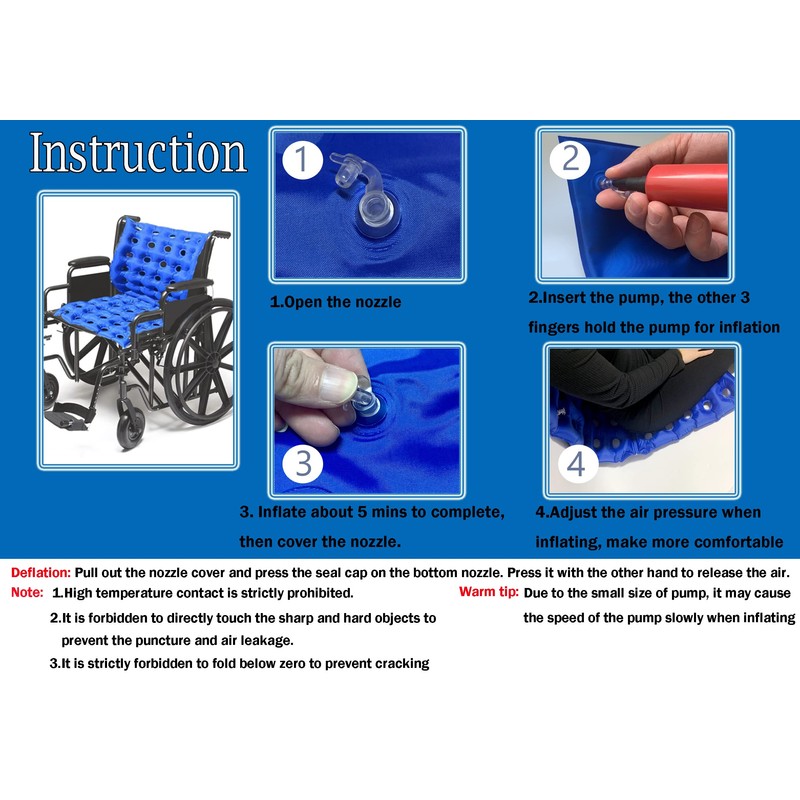 Instruction

1

1.Open the nozzle

2

2.Insert the pump, the other 3 fingers hold the pump for inflation

3

3. Inflate about 5 mins to complete, then cover the nozzle.

4

4.Adjust the air pressure when inflating, make more comfortable

Deflation: Pull out the nozzle cover and press the seal cap on the bottom nozzle. Press it with the other hand to release the air.

Note: 1.High temperature contact is strictly prohibited.
2.It is forbidden to directly touch the sharp and hard objects to prevent the puncture and air leakage.
3.It is strictly forbidden to fold below zero to prevent cracking

Warm tip: Due to the small size of pump, it may cause the speed of the pump slowly when inflating